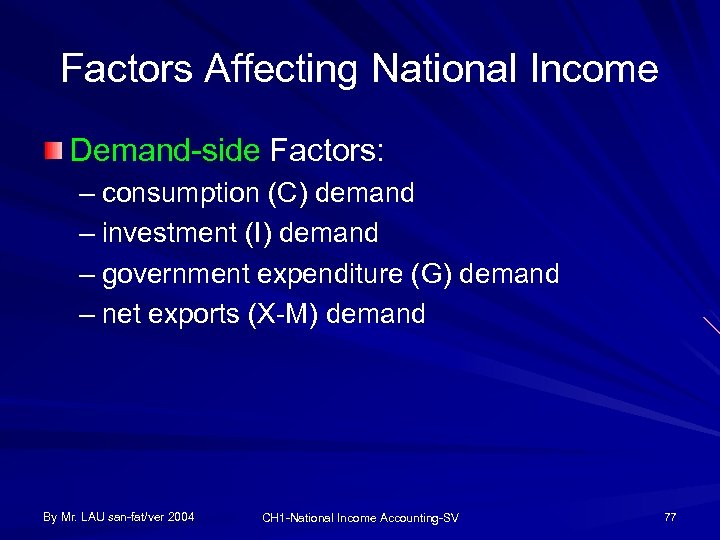 Factors Affecting National Income

Demand-side Factors:

– consumption (C) demand
– investment (I) demand
– government expenditure (G) demand
– net exports (X-M) demand

By Mr. LAU san-fat/ver 2004

CH1-National Income Accounting-SV

77